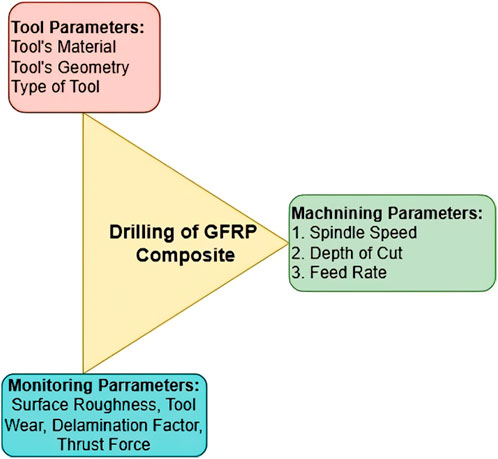 Tool Parameters:
Tool's Material
Tool's Geometry
Type of Tool

Drilling of GFRP Composite

Machnining Parameters:
1. Spindle Speed
2. Depth of Cut
3. Feed Rate

Monitoring Parrameters:
Surface Roughness, Tool Wear, Delamination Factor, Thrust Force